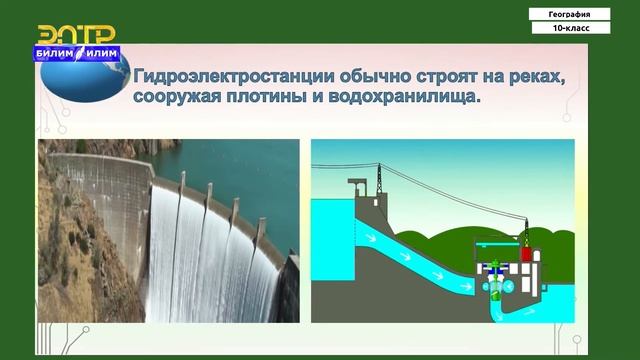 ЭЛТР
БИЛИМ ИЛИМ

География
10-класс

Гидроэлектростанции обычно строят на реках, сооружая плотины и водохранилища.